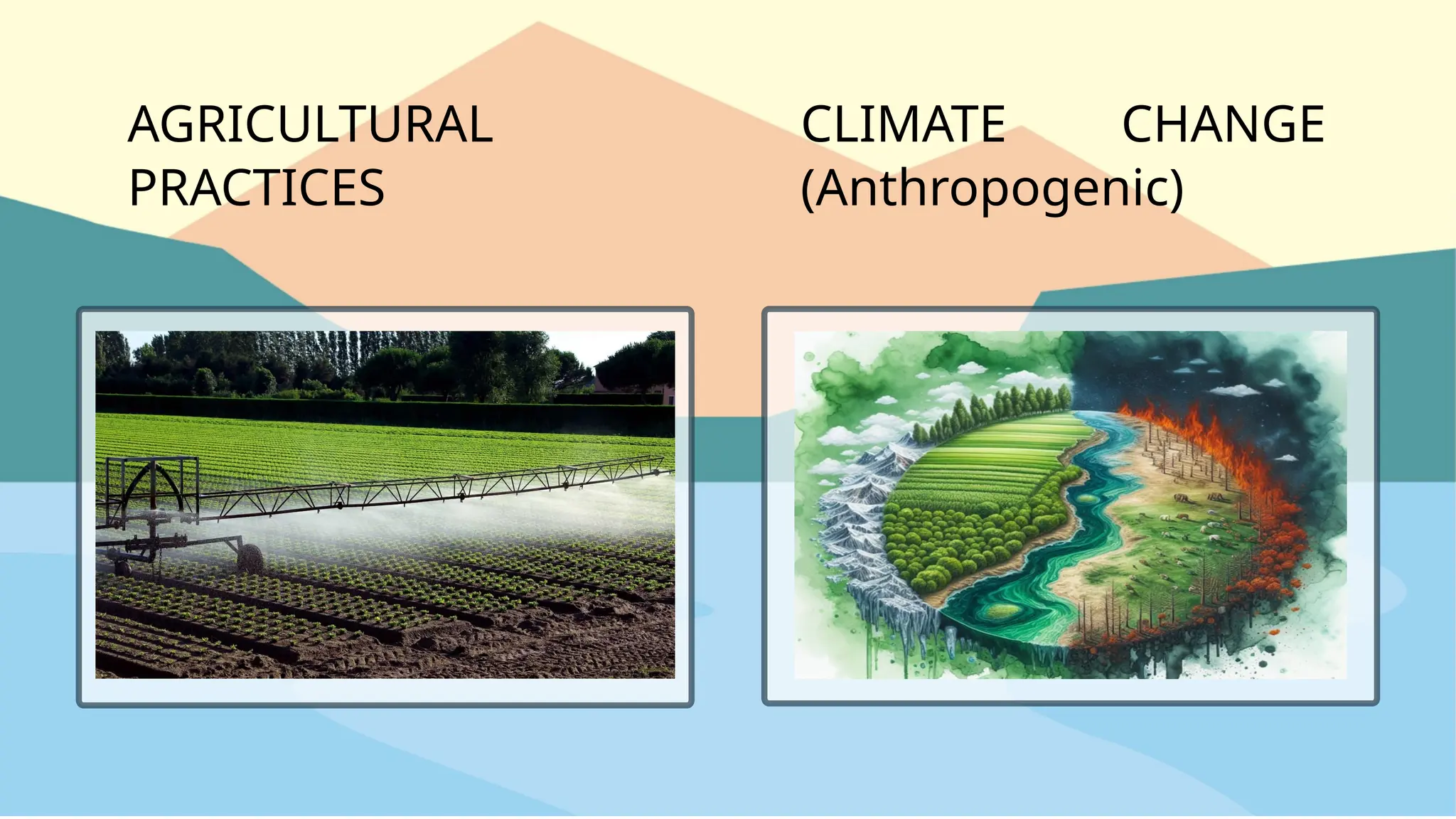 AGRICULTURAL PRACTICES

CLIMATE CHANGE (Anthropogenic)